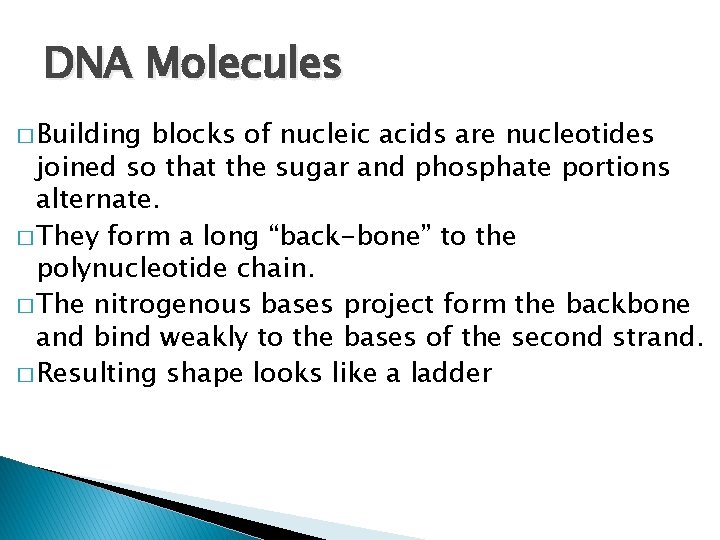 DNA Molecules

□ Building blocks of nucleic acids are nucleotides joined so that the sugar and phosphate portions alternate.

□ They form a long “back-bone” to the polynucleotide chain.

□ The nitrogenous bases project form the backbone and bind weakly to the bases of the second strand.

□ Resulting shape looks like a ladder